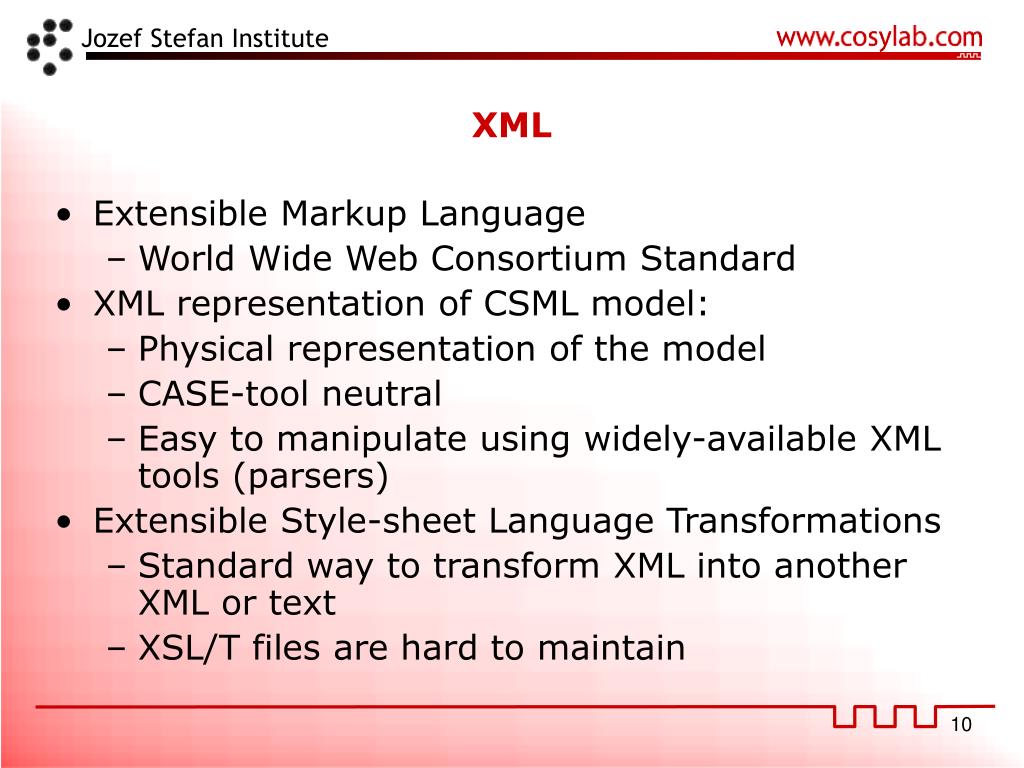 Jozef Stefan Institute

www.cosylab.com

XML

• Extensible Markup Language
– World Wide Web Consortium Standard
• XML representation of CSML model:
– Physical representation of the model
– CASE-tool neutral
– Easy to manipulate using widely-available XML tools (parsers)
• Extensible Style-sheet Language Transformations
– Standard way to transform XML into another XML or text
– XSL/T files are hard to maintain

10